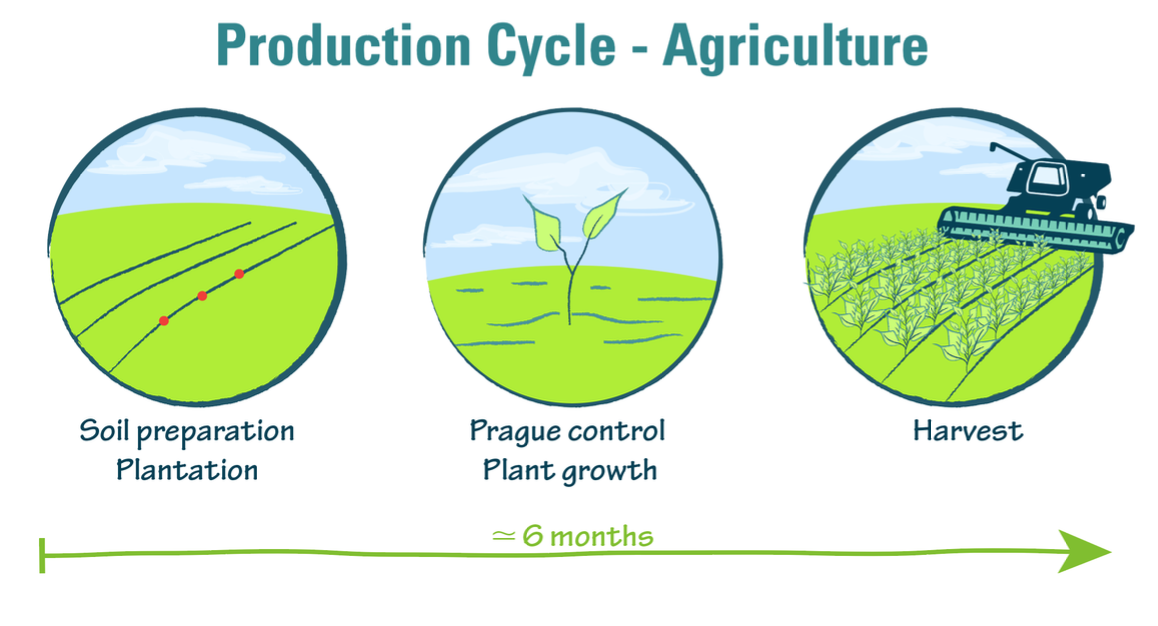 Production Cycle - Agriculture

Soil preparation
Plantation

Prague control
Plant growth

Harvest

$\simeq$ 6 months